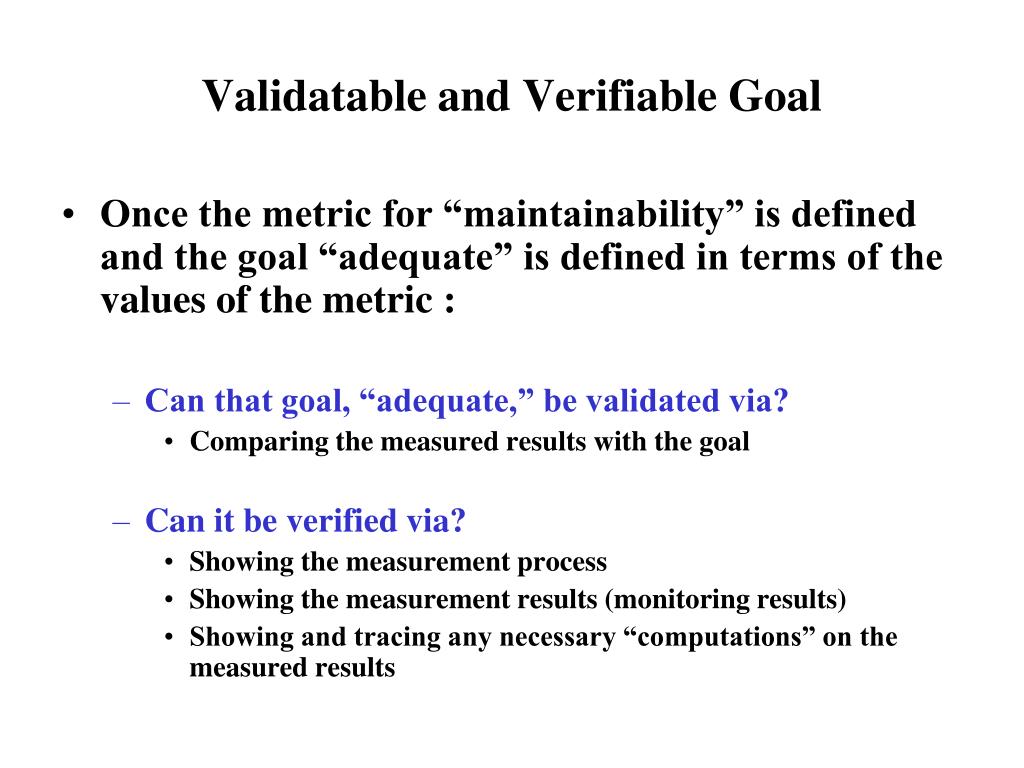 Validatable and Verifiable Goal

• Once the metric for “maintainability” is defined and the goal “adequate” is defined in terms of the values of the metric :

– Can that goal, “adequate,” be validated via?
• Comparing the measured results with the goal

– Can it be verified via?
• Showing the measurement process
• Showing the measurement results (monitoring results)
• Showing and tracing any necessary “computations” on the measured results